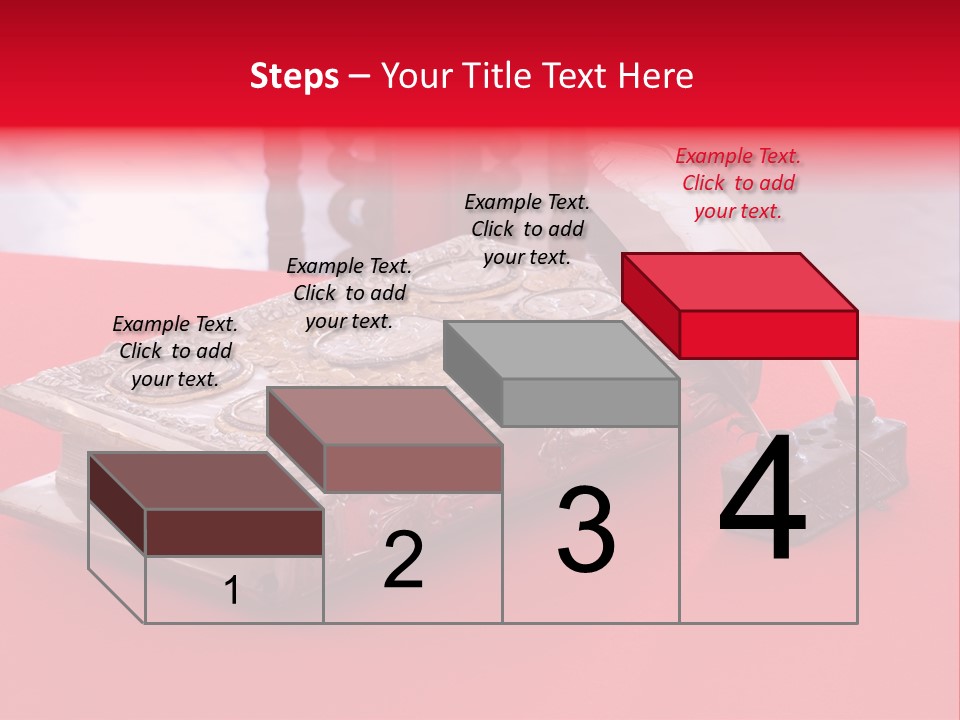 Steps – Your Title Text Here

Example Text. Click to add your text.

Example Text. Click to add your text.

Example Text. Click to add your text.

Example Text. Click to add your text.

1

2

3

4